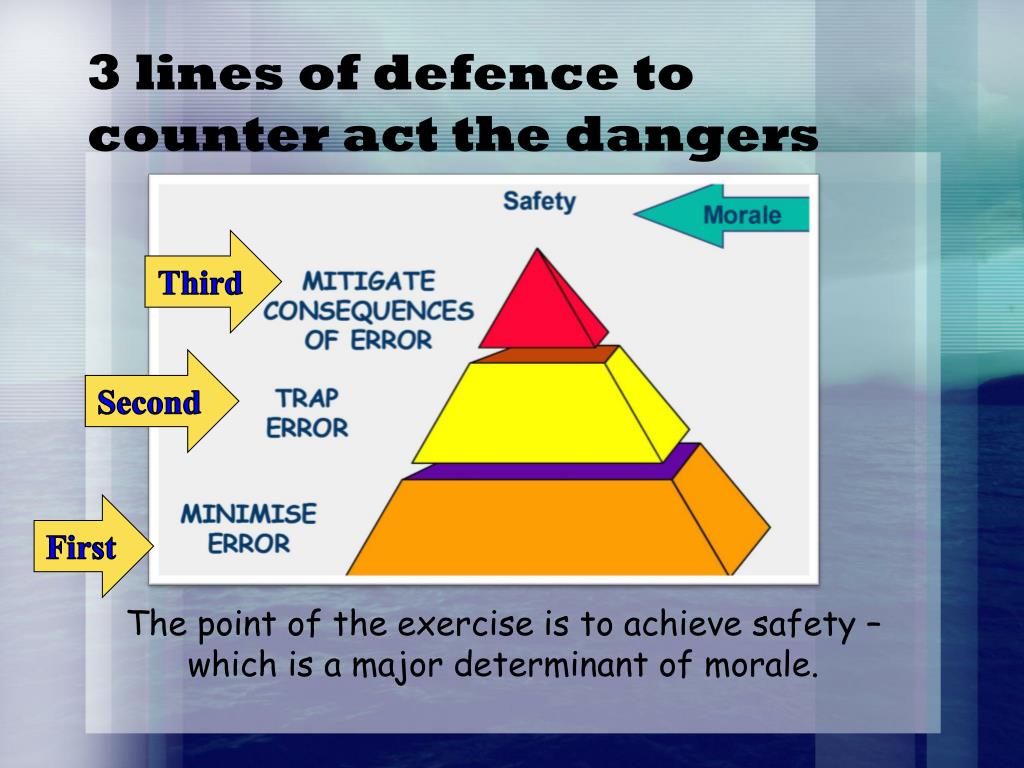 3 lines of defence to counter act the dangers

Safety

Morale

Third

MITIGATE CONSEQUENCES OF ERROR

Second

TRAP ERROR

First

MINIMISE ERROR

The point of the exercise is to achieve safety – which is a major determinant of morale.